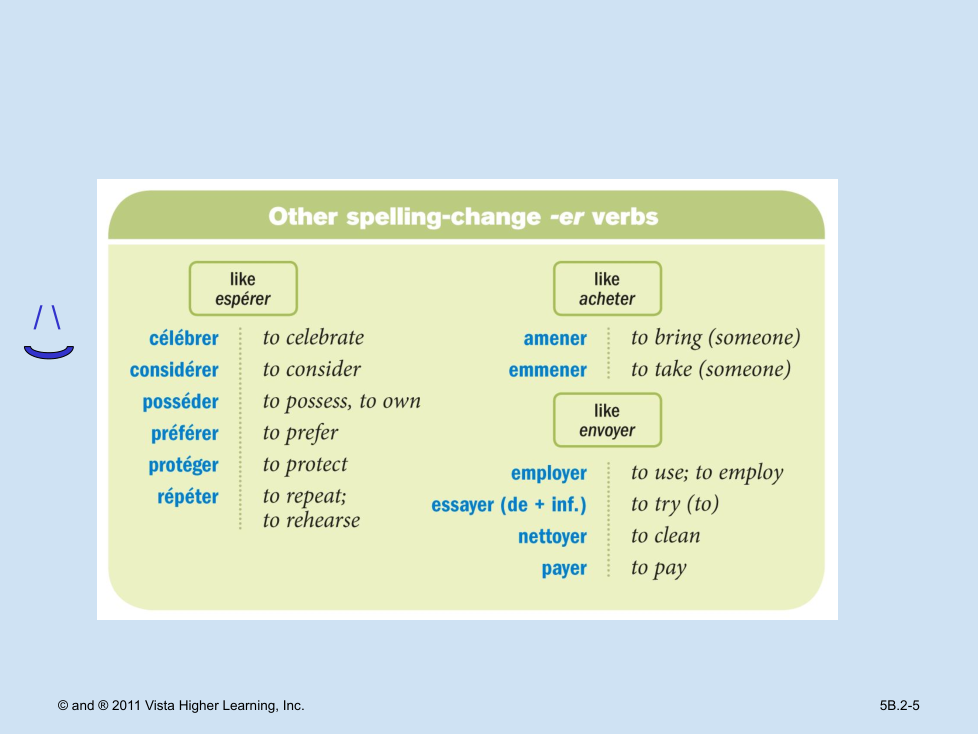 / \

Other spelling-change -er verbs

like espérer

| | |
|---|---|
| célébrer | to celebrate |
| considérer | to consider |
| posséder | to possess, to own |
| préférer | to prefer |
| protéger | to protect |
| répéter | to repeat; to rehearse |

like acheter

| | |
|---|---|
| amener | to bring (someone) |
| emmener | to take (someone) |

like envoyer

| | |
|---|---|
| employer | to use; to employ |
| essayer (de + inf.) | to try (to) |
| nettoyer | to clean |
| payer | to pay |

© and ® 2011 Vista Higher Learning, Inc.

5B.2-5